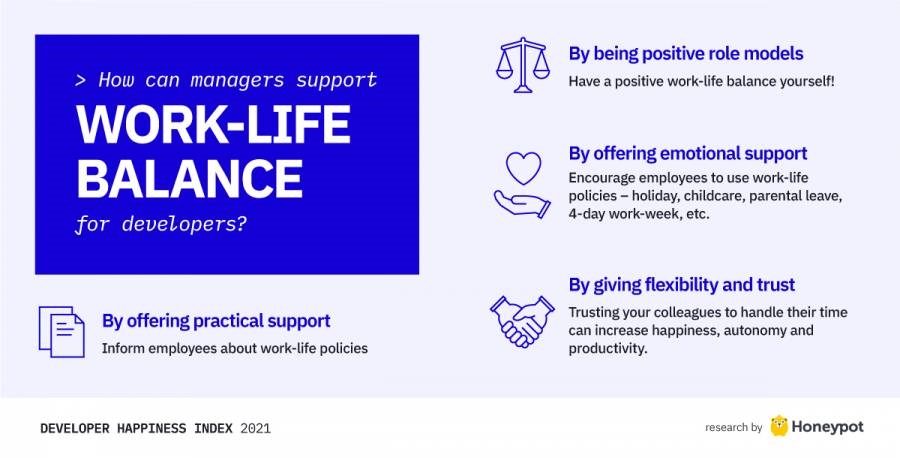 > How can managers support

WORK-LIFE BALANCE

for developers?

By offering practical support

Inform employees about work-life policies

By being positive role models

Have a positive work-life balance yourself!

By offering emotional support

Encourage employees to use work-life policies – holiday, childcare, parental leave, 4-day work-week, etc.

By giving flexibility and trust

Trusting your colleagues to handle their time can increase happiness, autonomy and productivity.

DEVELOPER HAPPINESS INDEX 2021

research by Honeypot